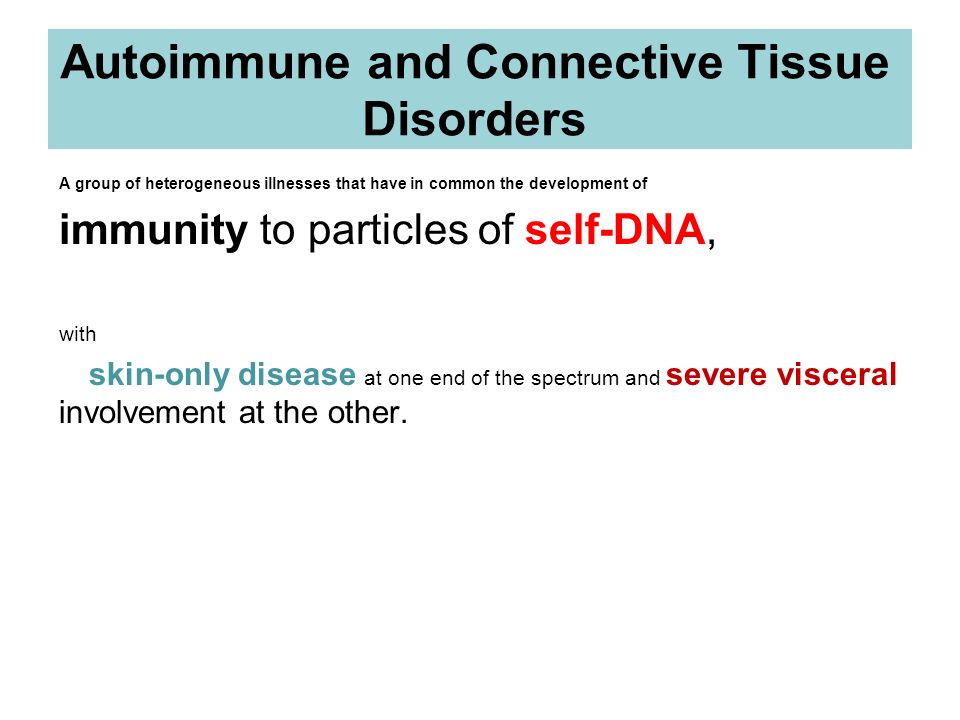 Autoimmune and Connective Tissue Disorders

A group of heterogeneous illnesses that have in common the development of

immunity to particles of self-DNA,

with

skin-only disease at one end of the spectrum and severe visceral involvement at the other.